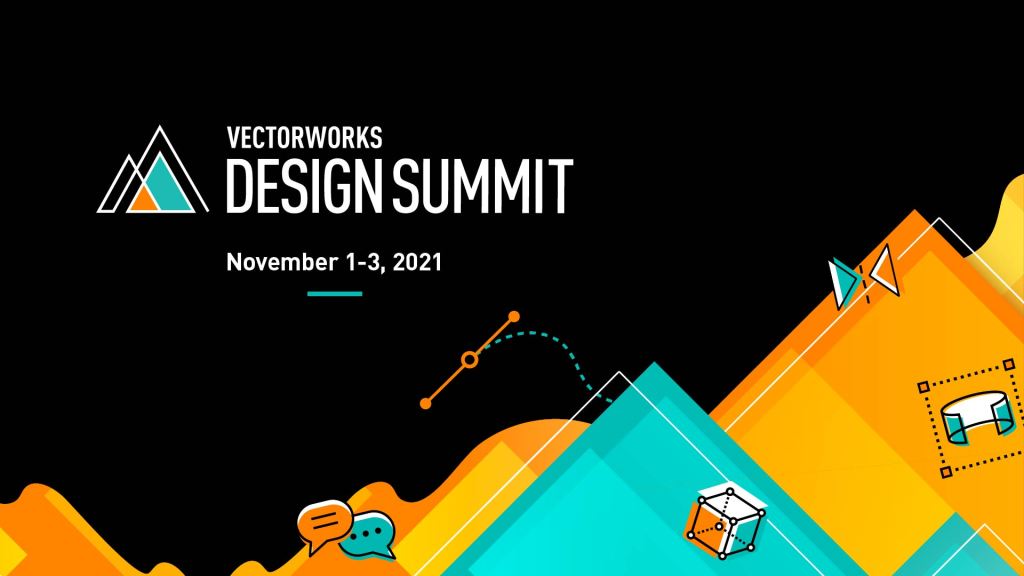 VECTORWORKS
DESIGN SUMMIT

November 1-3, 2021